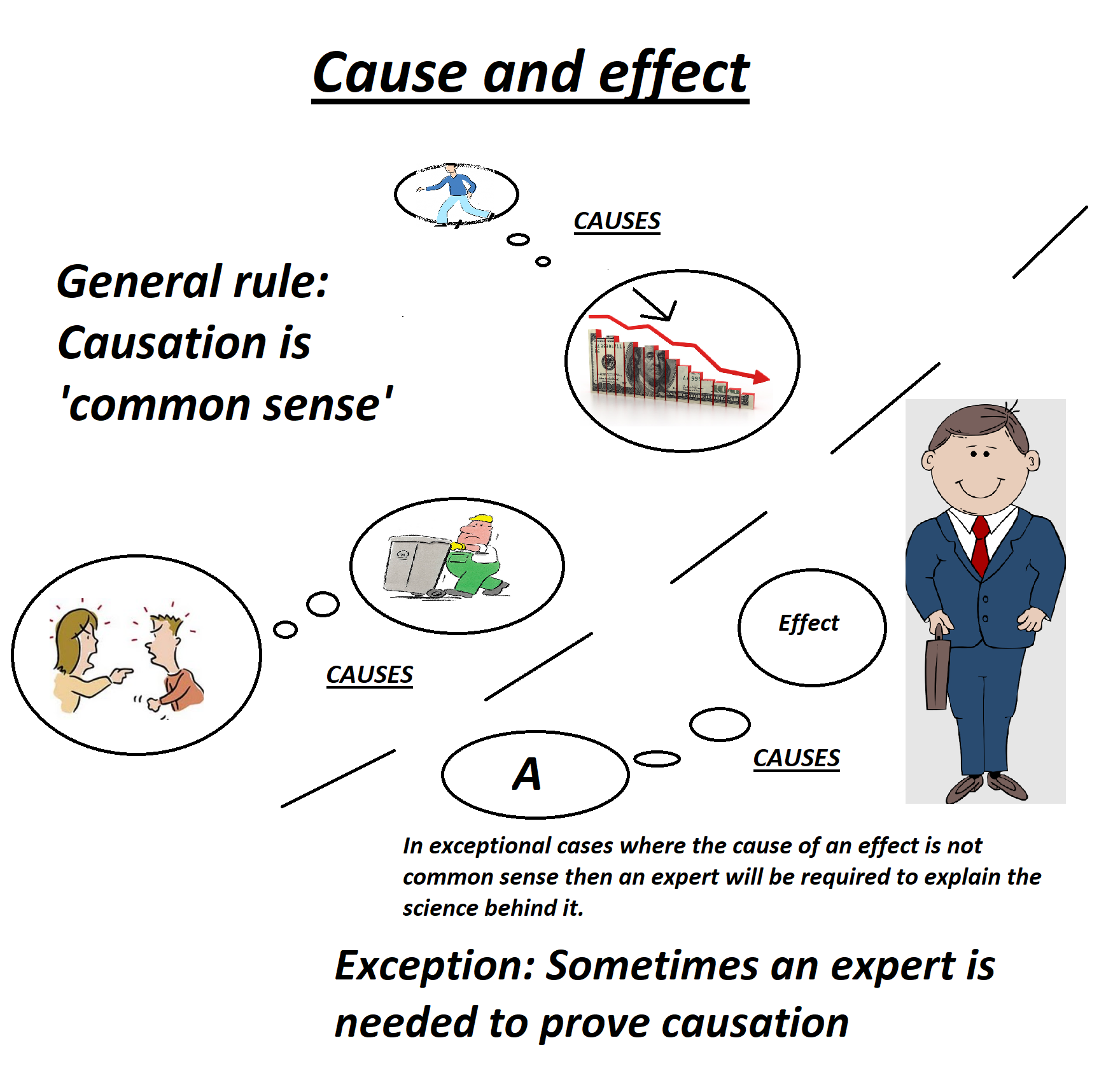 Cause and effect

CAUSES

General rule: Causation is 'common sense'

CAUSES

Effect

A

CAUSES

In exceptional cases where the cause of an effect is not common sense then an expert will be required to explain the science behind it.

Exception: Sometimes an expert is needed to prove causation